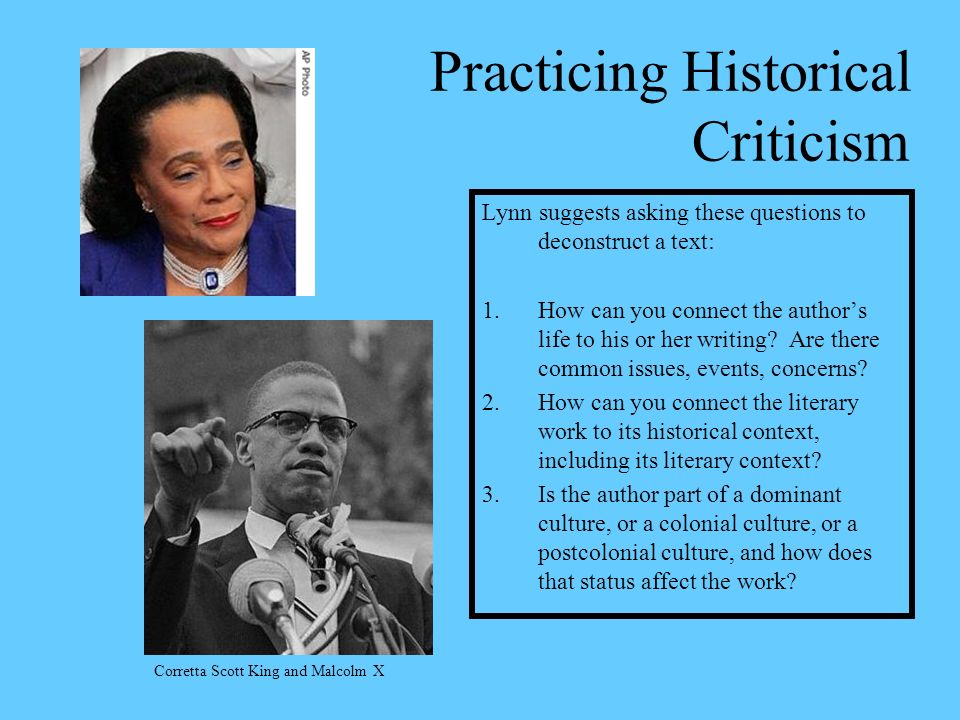 AP Photo

Practicing Historical Criticism

Lynn suggests asking these questions to deconstruct a text:

1. How can you connect the author's life to his or her writing? Are there common issues, events, concerns?
2. How can you connect the literary work to its historical context, including its literary context?
3. Is the author part of a dominant culture, or a colonial culture, or a postcolonial culture, and how does that status affect the work?

Corretta Scott King and Malcolm X